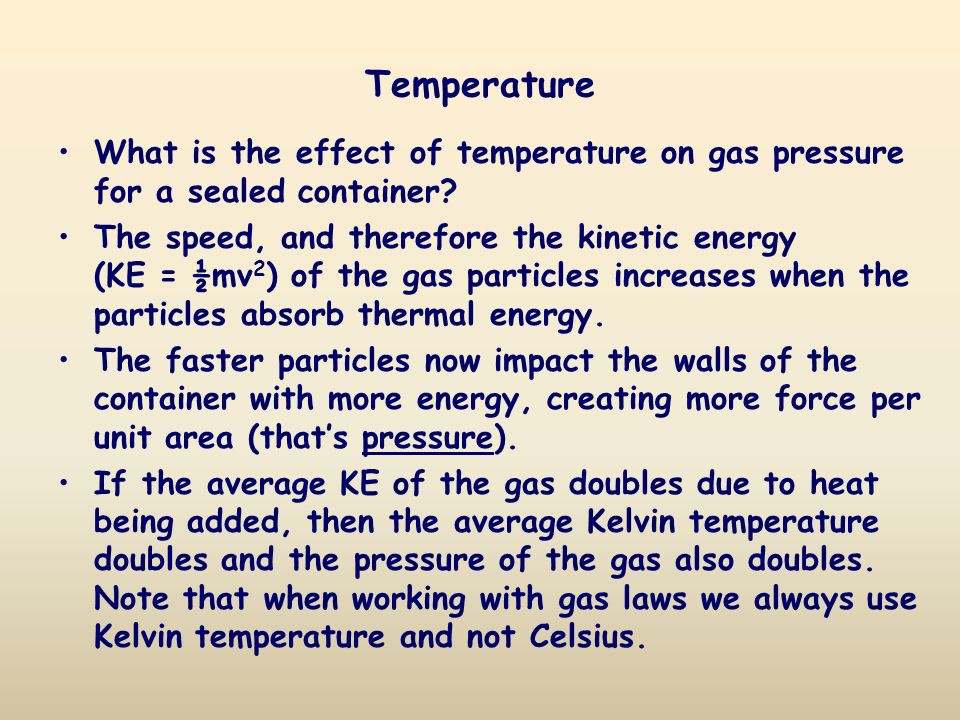 Temperature

• What is the effect of temperature on gas pressure for a sealed container?

• The speed, and therefore the kinetic energy (KE = $\frac{1}{2}mv^2$) of the gas particles increases when the particles absorb thermal energy.

• The faster particles now impact the walls of the container with more energy, creating more force per unit area (that's pressure).

• If the average KE of the gas doubles due to heat being added, then the average Kelvin temperature doubles and the pressure of the gas also doubles. Note that when working with gas laws we always use Kelvin temperature and not Celsius.